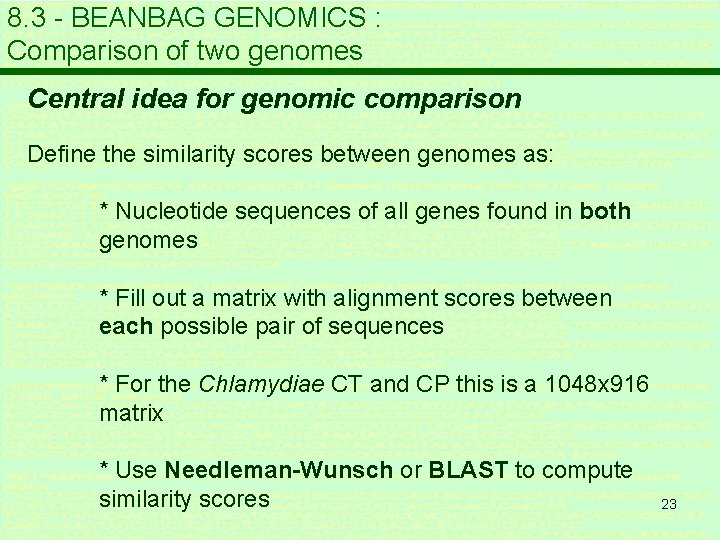 8.3 - BEANBAG GENOMICS :
Comparison of two genomes

Central idea for genomic comparison

Define the similarity scores between genomes as:

* Nucleotide sequences of all genes found in both genomes

* Fill out a matrix with alignment scores between each possible pair of sequences

* For the Chlamydiae CT and CP this is a 1048x916 matrix

* Use Needleman-Wunsch or BLAST to compute similarity scores

23